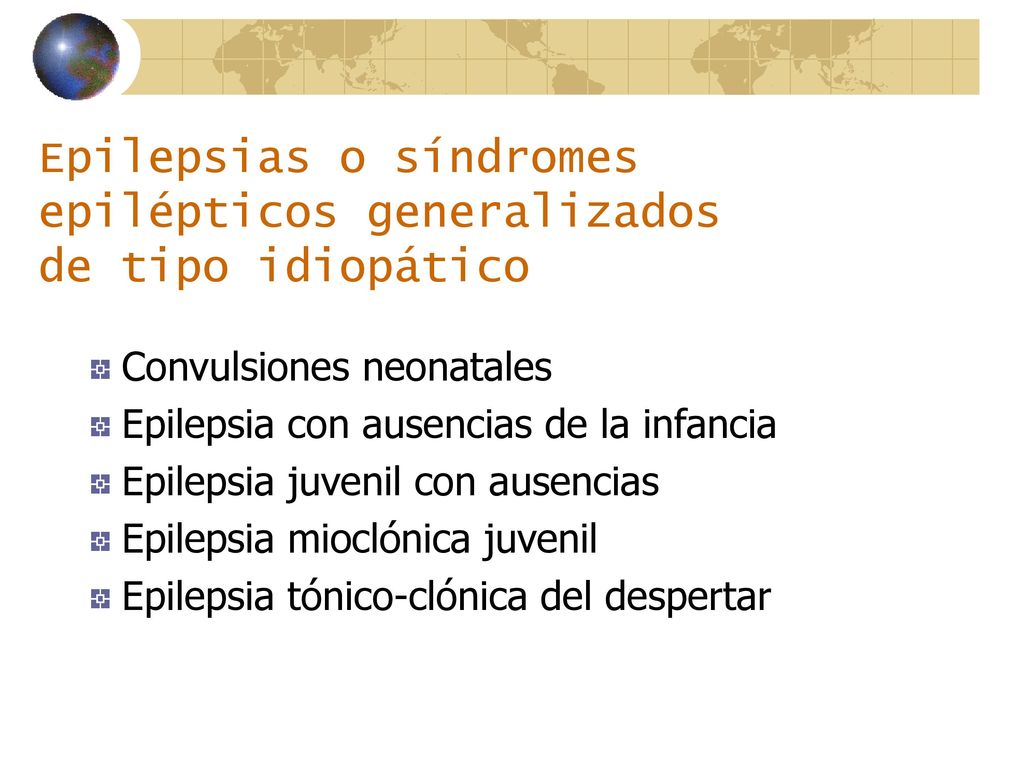 Epilepsias o síndromes epilépticos generalizados de tipo idiopático

Convulsiones neonatales
Epilepsia con ausencias de la infancia
Epilepsia juvenil con ausencias
Epilepsia mioclónica juvenil
Epilepsia tónico-clónica del despertar